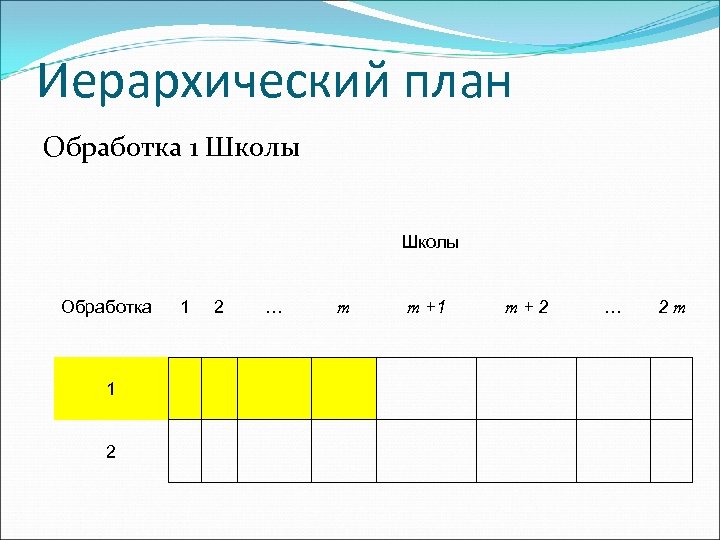 Иерархический план

Обработка 1 Школы

Школы

| Обработка | 1 | 2 | … | $m$ | $m+1$ | $m+2$ | … | $2m$ |
|---|---|---|---|---|---|---|---|---|
| 1 | | | | | | | | |
| 2 | | | | | | | | |